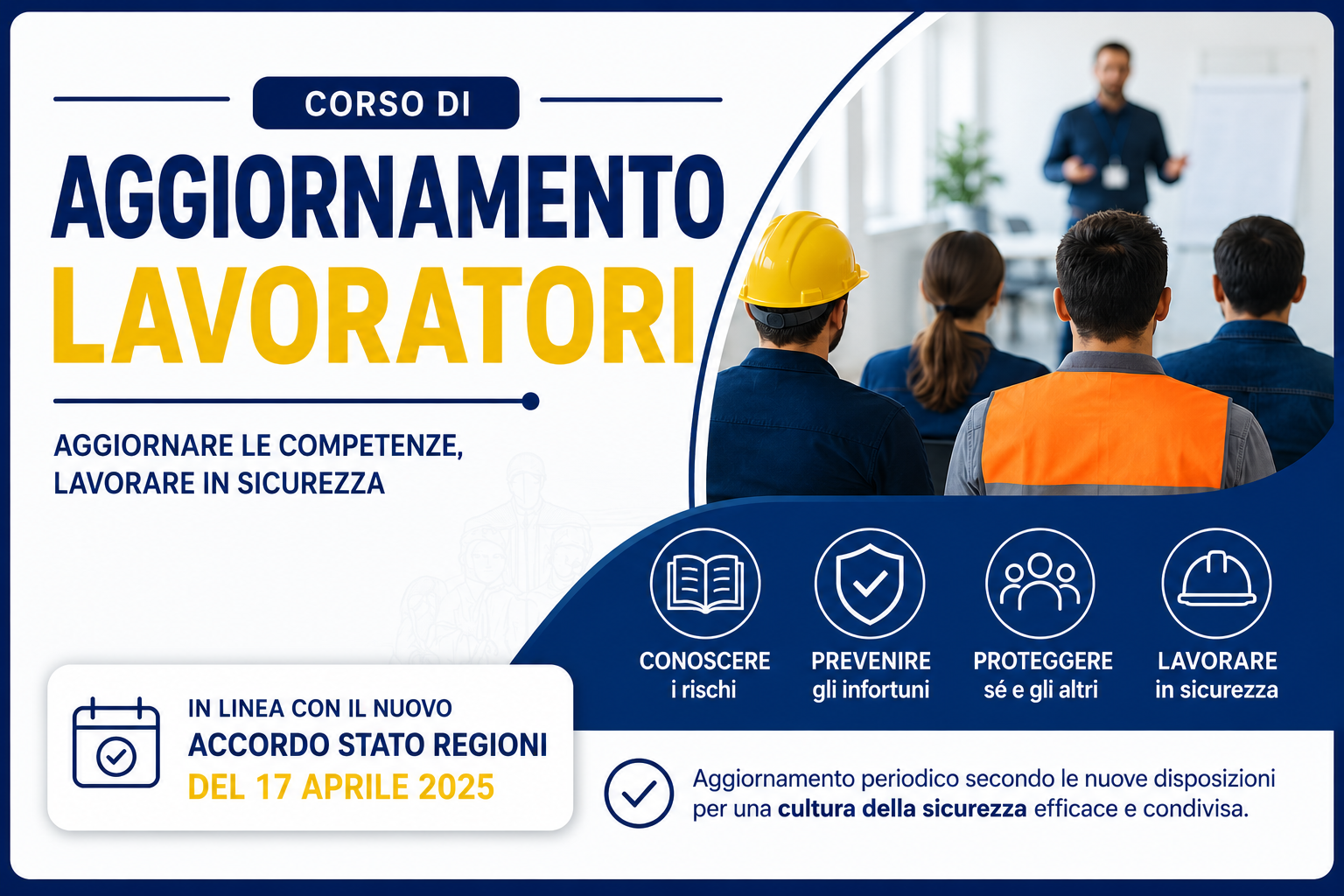 CORSO DI

AGGIORNAMENTO LAVORATORI

AGGIORNARE LE COMPETENZE, LAVORARE IN SICUREZZA

CONOSCERE i rischi

PREVENIRE gli infortuni

PROTEGGERE sé e gli altri

LAVORARE in sicurezza

IN LINEA CON IL NUOVO
ACCORDO STATO REGIONI
DEL 17 APRILE 2025

Aggiornamento periodico secondo le nuove disposizioni per una cultura della sicurezza efficace e condivisa.